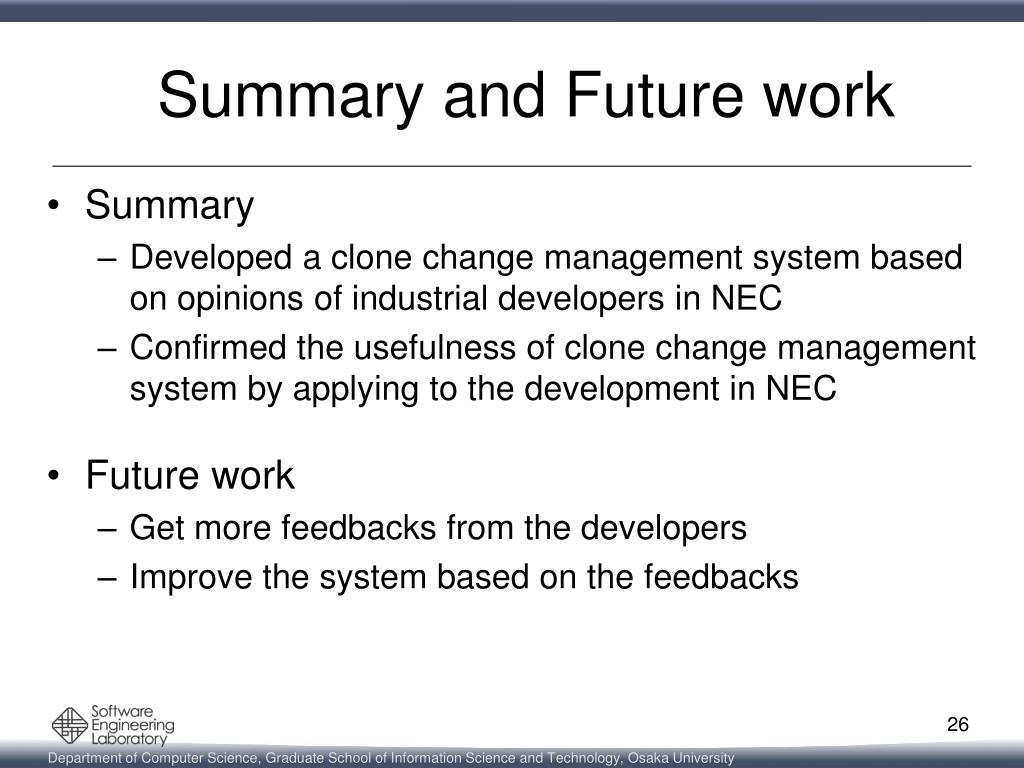 Summary and Future work

• Summary
– Developed a clone change management system based on opinions of industrial developers in NEC
– Confirmed the usefulness of clone change management system by applying to the development in NEC

• Future work
– Get more feedbacks from the developers
– Improve the system based on the feedbacks

Software Engineering Laboratory

26

Department of Computer Science, Graduate School of Information Science and Technology, Osaka University